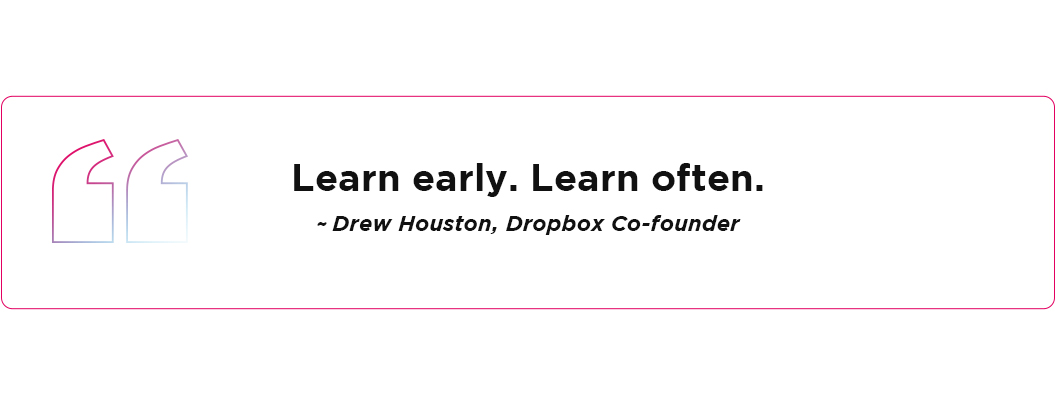 Learn early. Learn often.

~ Drew Houston, Dropbox Co-founder